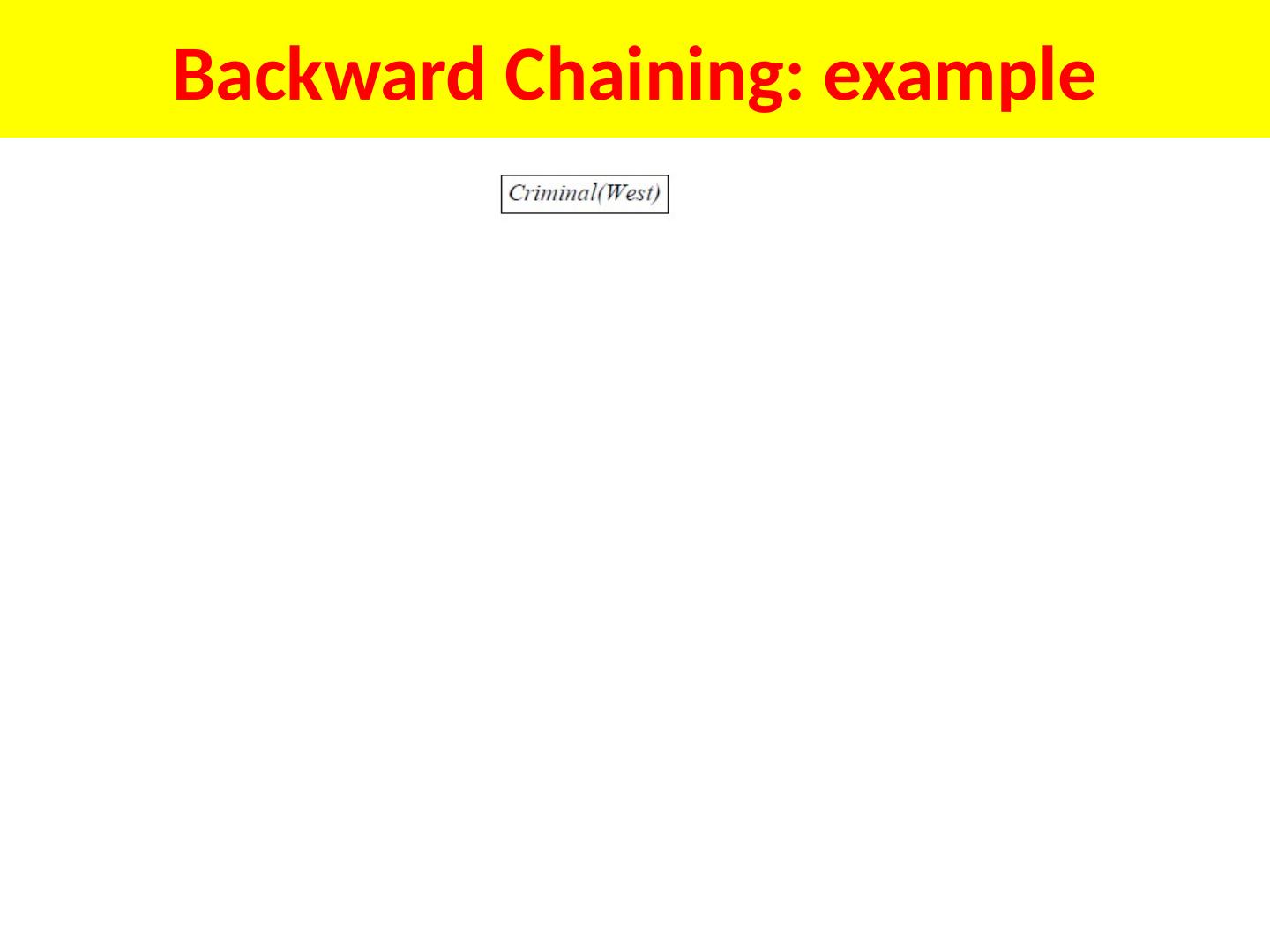 Backward Chaining: example

Criminal(West)